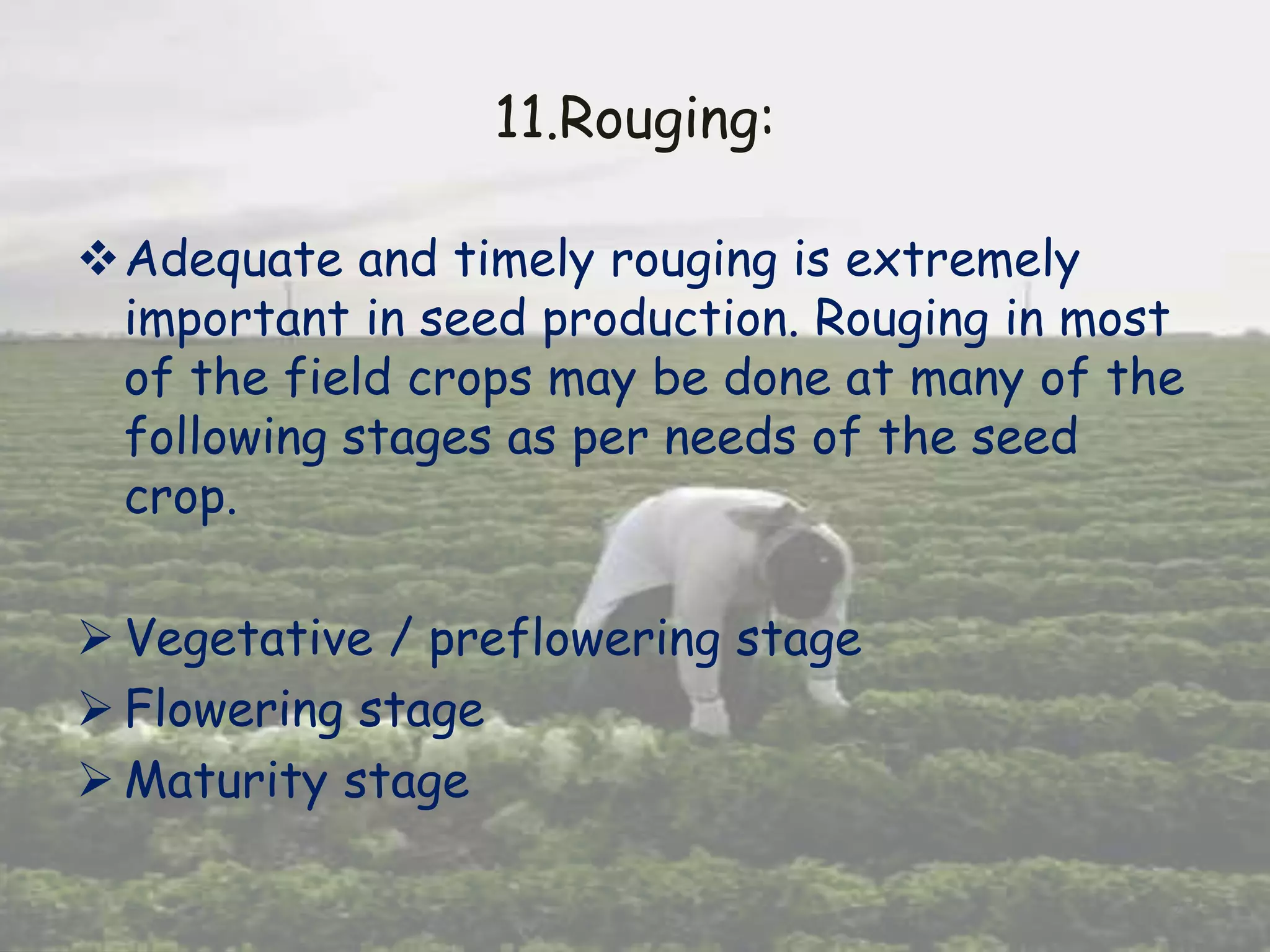 11.Rouging:

❖ Adequate and timely rouging is extremely important in seed production. Rouging in most of the field crops may be done at many of the following stages as per needs of the seed crop.

➢ Vegetative / preflowering stage
➢ Flowering stage
➢ Maturity stage